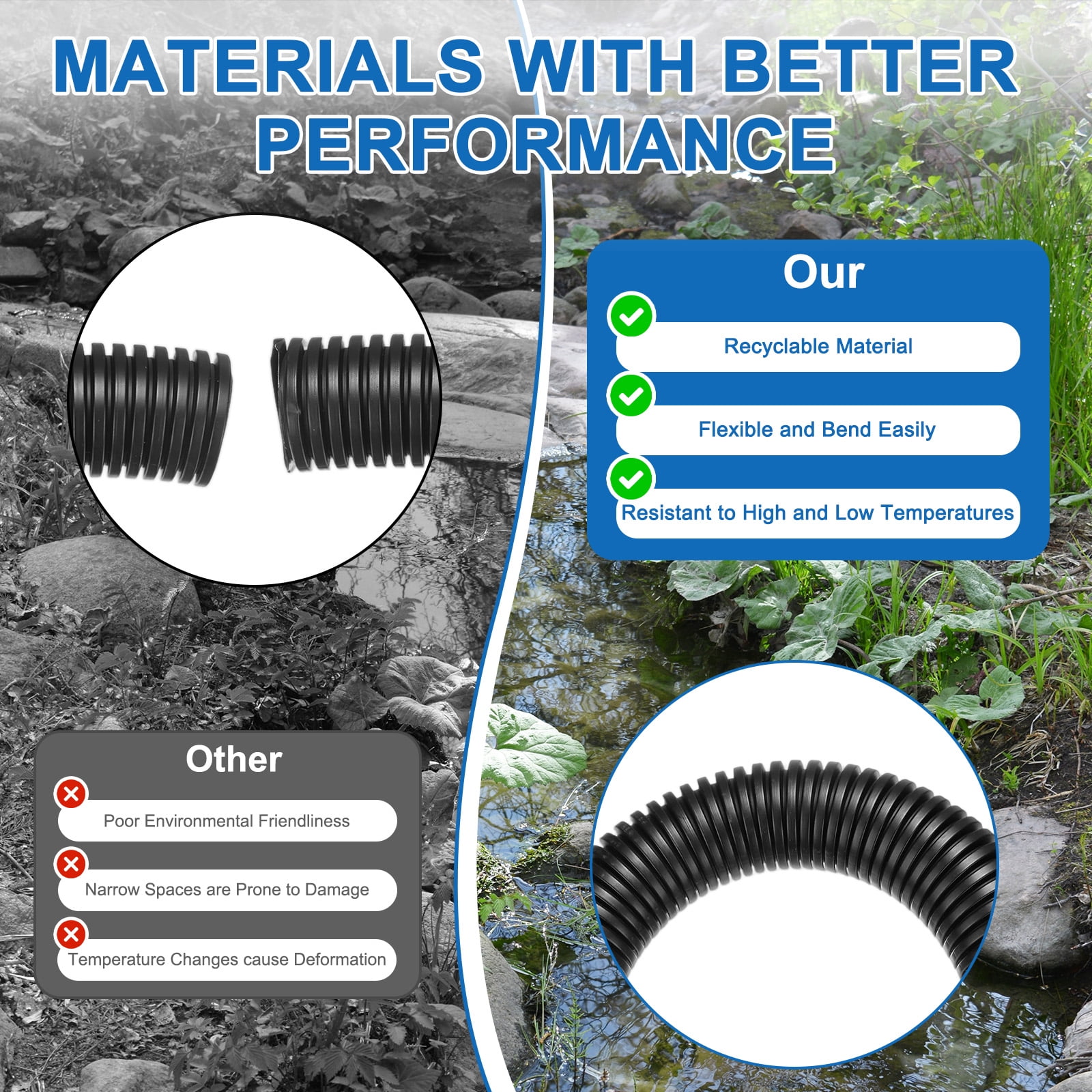 MATERIALS WITH BETTER PERFORMANCE

Our

Recyclable Material

Flexible and Bend Easily

Resistant to High and Low Temperatures

Other

Poor Environmental Friendliness

Narrow Spaces are Prone to Damage

Temperature Changes cause Deformation